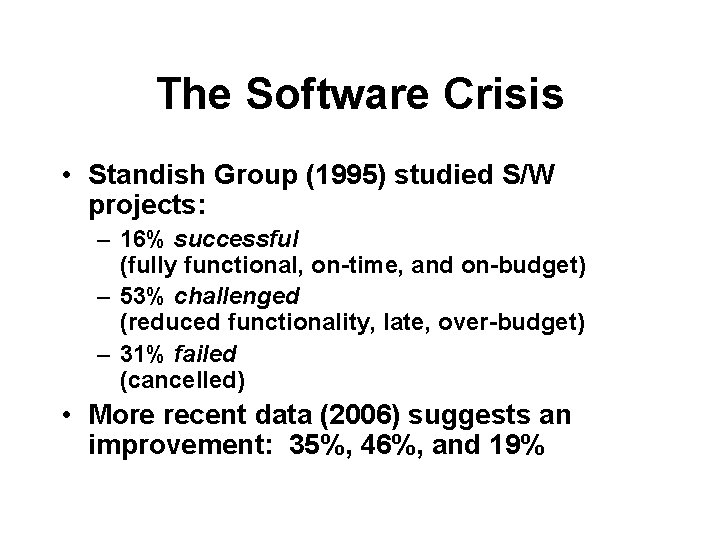 The Software Crisis

• Standish Group (1995) studied S/W projects:
  – 16% successful
    (fully functional, on-time, and on-budget)
  – 53% challenged
    (reduced functionality, late, over-budget)
  – 31% failed
    (cancelled)
• More recent data (2006) suggests an improvement: 35%, 46%, and 19%